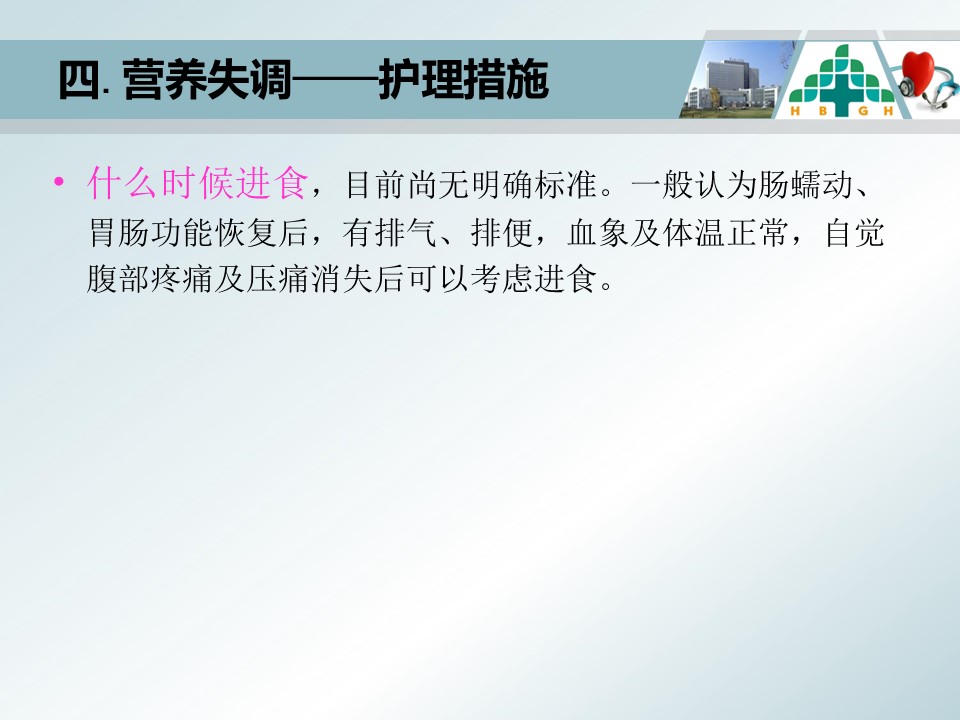 四. 营养失调——护理措施

H B G H

• 什么时候进食，目前尚无明确标准。一般认为肠蠕动、胃肠功能恢复后，有排气、排便，血象及体温正常，自觉腹部疼痛及压痛消失后可以考虑进食。